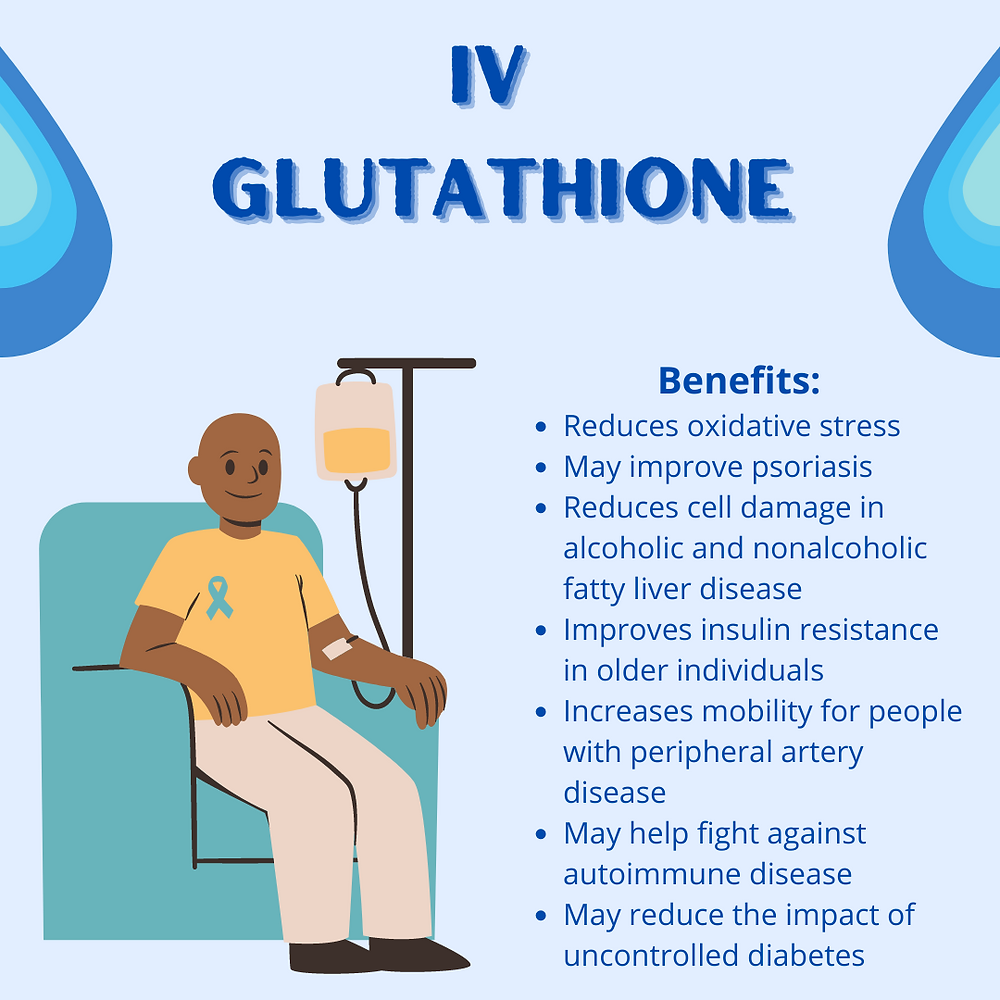 IV
GLUTATHIONE

Benefits:

- Reduces oxidative stress
- May improve psoriasis
- Reduces cell damage in alcoholic and nonalcoholic fatty liver disease
- Improves insulin resistance in older individuals
- Increases mobility for people with peripheral artery disease
- May help fight against autoimmune disease
- May reduce the impact of uncontrolled diabetes